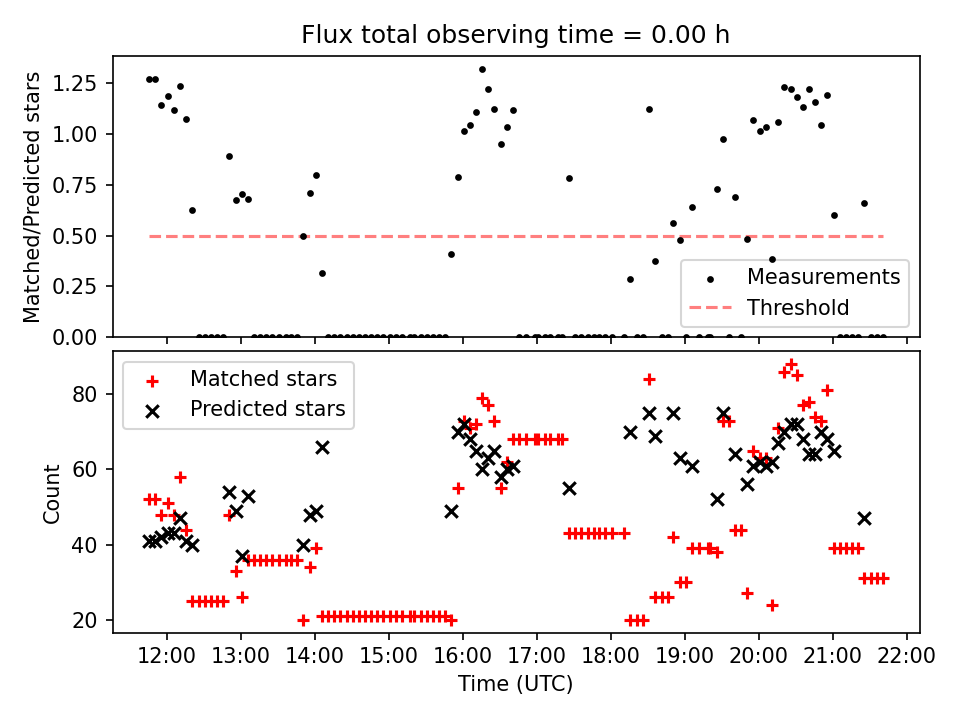 Flux total observing time = 0.00 h

Matched/Predicted stars

1.25
1.00
0.75
0.50
0.25
0.00

Measurements
Threshold

Matched stars
Predicted stars

Count

80
60
40
20

12:00 13:00 14:00 15:00 16:00 17:00 18:00 19:00 20:00 21:00 22:00
Time (UTC)